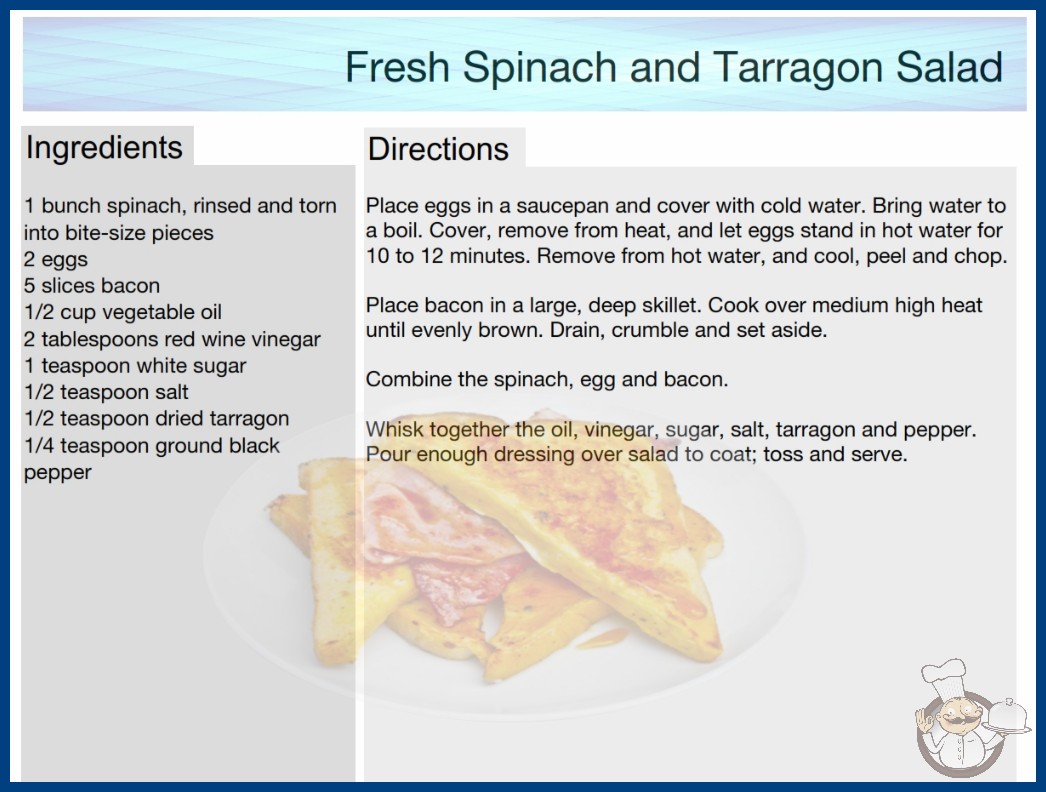 Fresh Spinach and Tarragon Salad

Ingredients

1 bunch spinach, rinsed and torn into bite-size pieces
2 eggs
5 slices bacon
1/2 cup vegetable oil
2 tablespoons red wine vinegar
1 teaspoon white sugar
1/2 teaspoon salt
1/2 teaspoon dried tarragon
1/4 teaspoon ground black pepper

Directions

Place eggs in a saucepan and cover with cold water. Bring water to a boil. Cover, remove from heat, and let eggs stand in hot water for 10 to 12 minutes. Remove from hot water, and cool, peel and chop.

Place bacon in a large, deep skillet. Cook over medium high heat until evenly brown. Drain, crumble and set aside.

Combine the spinach, egg and bacon.

Whisk together the oil, vinegar, sugar, salt, tarragon and pepper. Pour enough dressing over salad to coat; toss and serve.